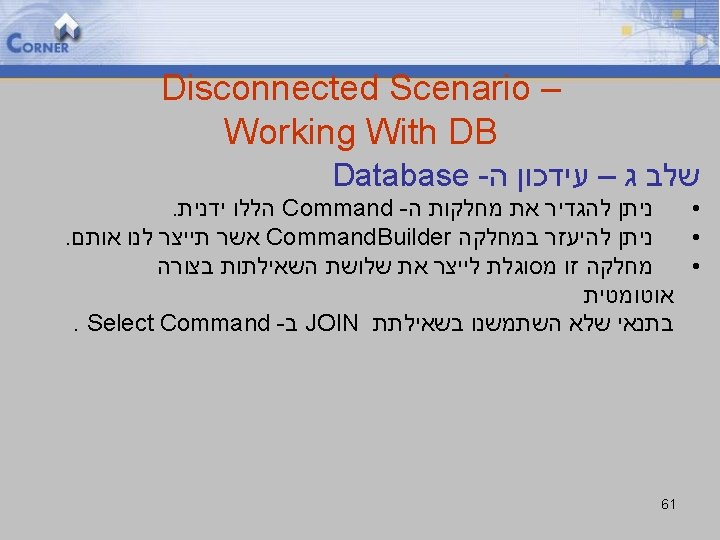 CORNER

Disconnected Scenario – Working With DB

שלב ג – עידכון ה- Database

• ניתן להגדיר את מחלקות ה- Command הללו ידנית.
• ניתן להיעזר במחלקה CommandBuilder אשר תייצר לנו אותם.
• מחלקה זו מסוגלת לייצר את שלושת השאילתות בצורה אוטומטית בתנאי שלא השתמשנו בשאילתת JOIN ב- Select Command .

61